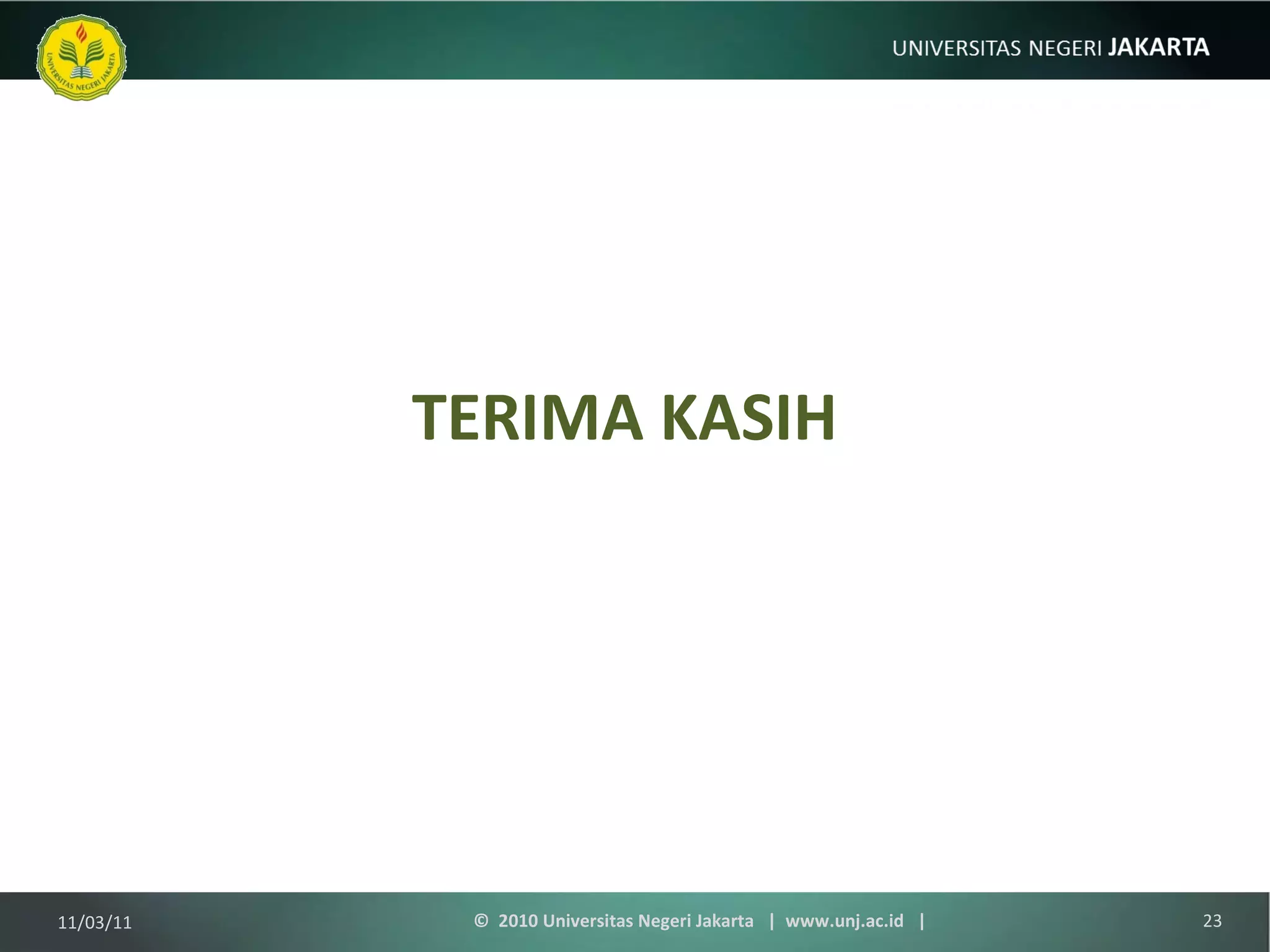 UNIVERSITAS NEGERI JAKARTA

UNIVERSITAS NEGERI JAKARTA

TERIMA KASIH

11/03/11

© 2010 Universitas Negeri Jakarta | www.unj.ac.id |

23